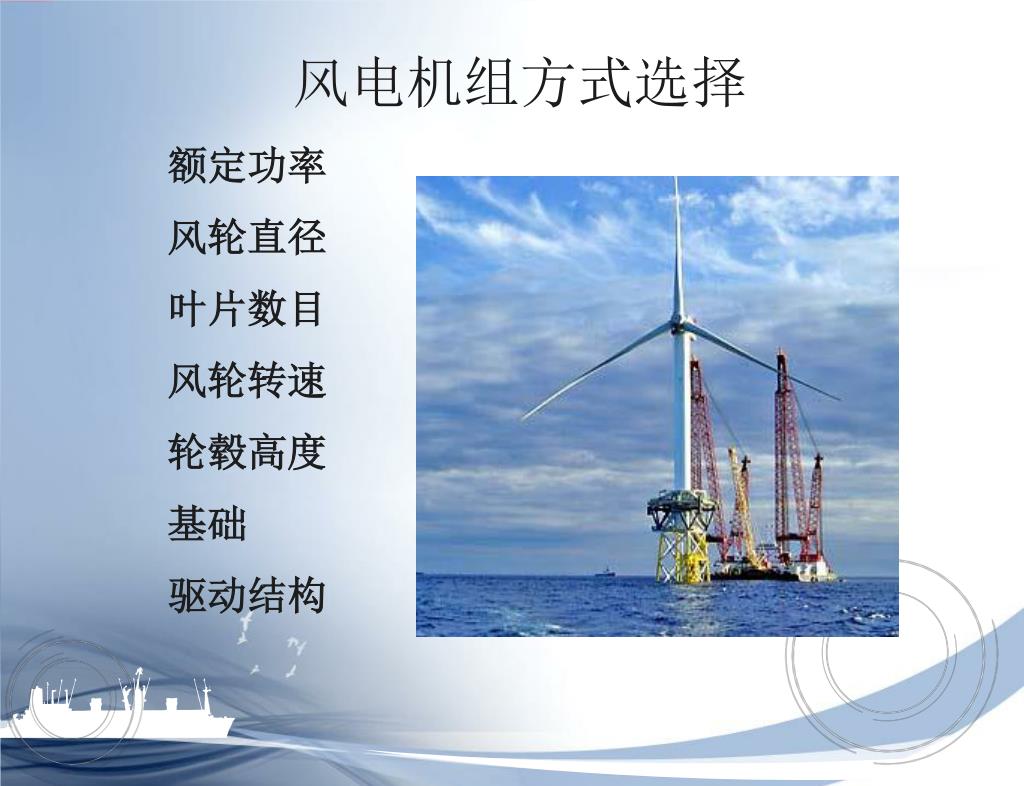 风电机组方式选择

额定功率

风轮直径

叶片数目

风轮转速

轮毂高度

基础

驱动结构